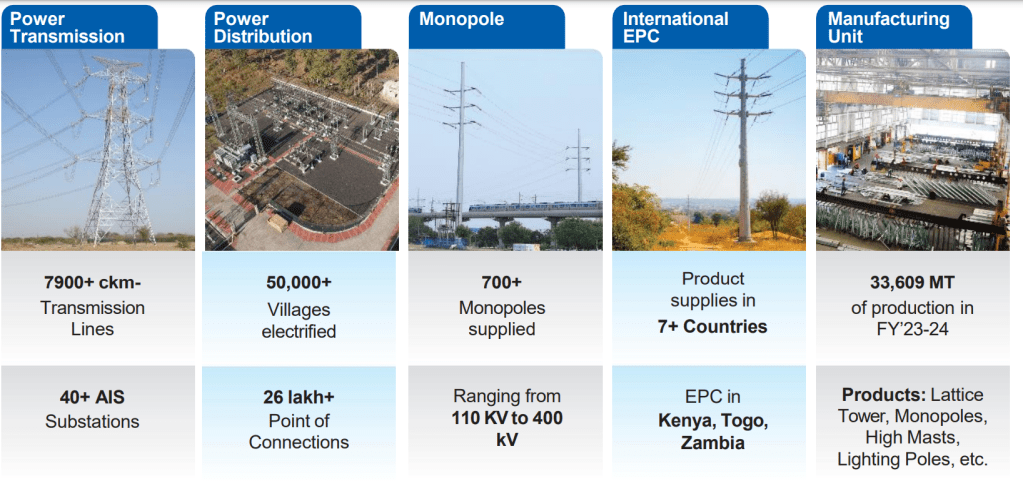 Power Transmission

7900+ ckm- Transmission Lines

40+ AIS Substations

Power Distribution

50,000+ Villages electrified

26 lakh+ Point of Connections

Monopole

700+ Monopoles supplied

Ranging from 110 KV to 400 kV

International EPC

Product supplies in 7+ Countries

EPC in Kenya, Togo, Zambia

Manufacturing Unit

33,609 MT of production in FY'23-24

Products: Lattice Tower, Monopoles, High Masts, Lighting Poles, etc.